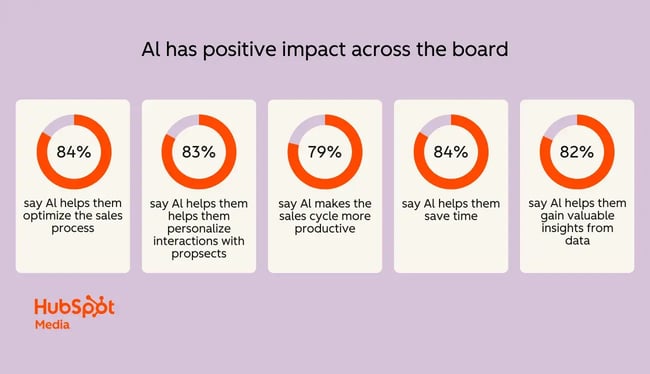 AI has positive impact across the board

84%

say AI helps them optimize the sales process

83%

say AI helps them helps them personalize interactions with propsects

79%

say AI makes the sales cycle more productive

84%

say AI helps them save time

82%

say AI helps them gain valuable insights from data

HubSpot Media